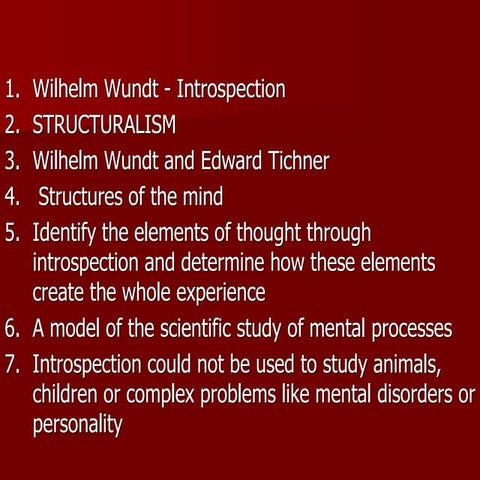 1. Wilhelm Wundt - Introspection
2. STRUCTURALISM
3. Wilhelm Wundt and Edward Tichner
4. Structures of the mind
5. Identify the elements of thought through introspection and determine how these elements create the whole experience
6. A model of the scientific study of mental processes
7. Introspection could not be used to study animals, children or complex problems like mental disorders or personality